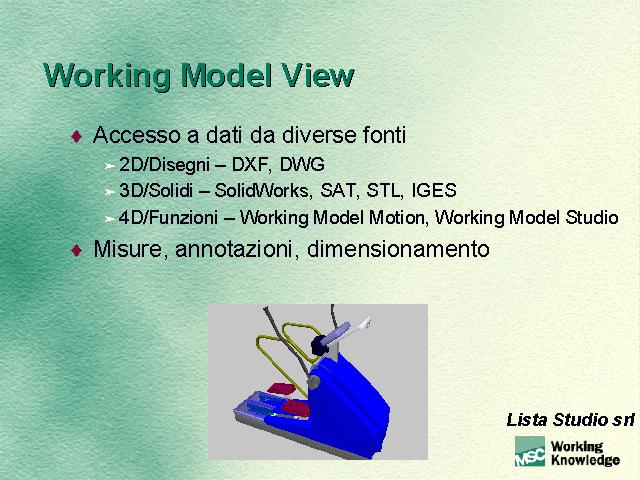 Working Model View

Accesso a dati da diverse fonti

2D/Disegni – DXF, DWG

3D/Solidi – SolidWorks, SAT, STL, IGES

4D/Funzioni – Working Model Motion, Working Model Studio

Misure, annotazioni, dimensionamento

Lista Studio srl

MSC Working Knowledge